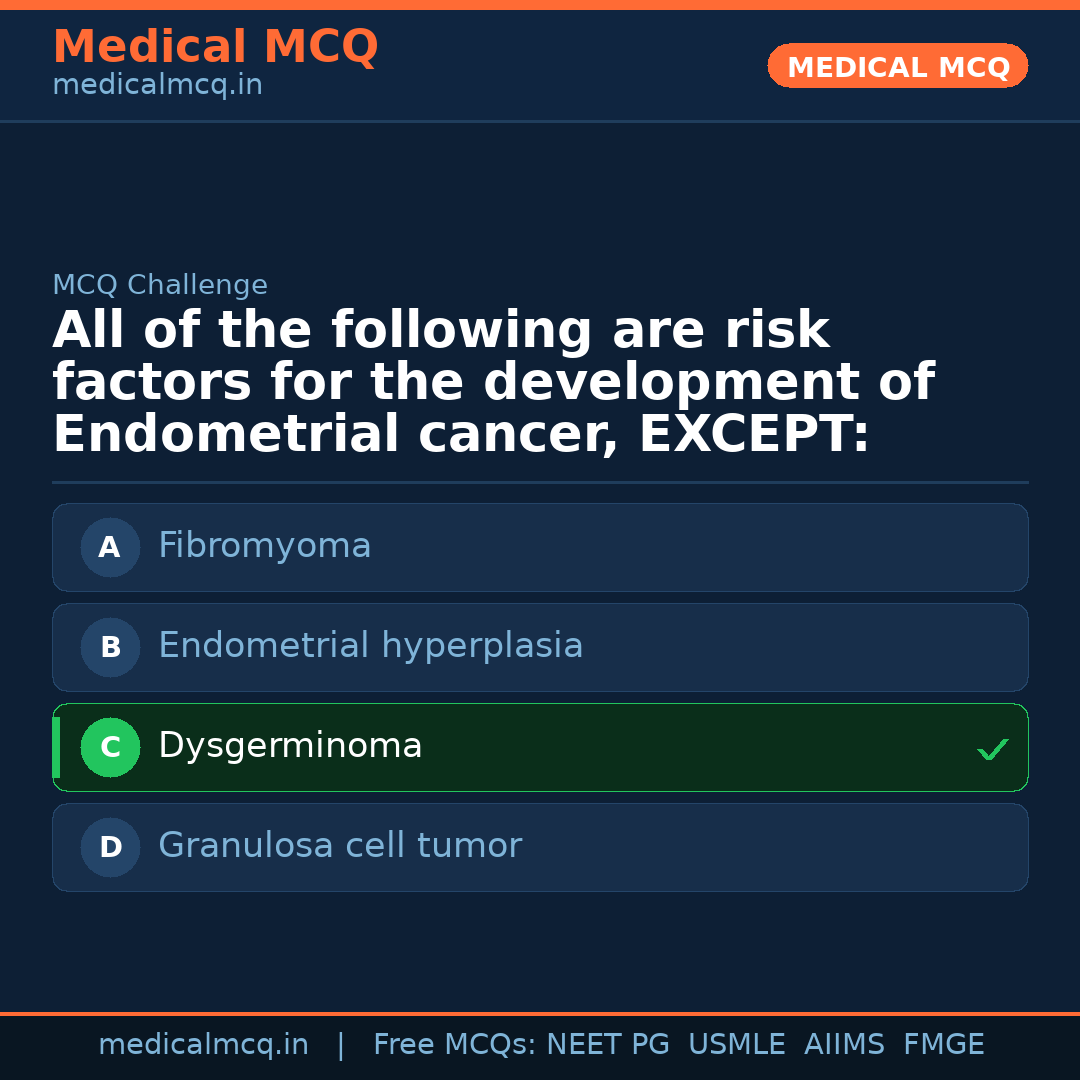 Medical MCQ
medicalmcq.in

MEDICAL MCQ

MCQ Challenge

All of the following are risk factors for the development of Endometrial cancer, EXCEPT:

A Fibromyoma

B Endometrial hyperplasia

C Dysgerminoma ✓

D Granulosa cell tumor

medicalmcq.in | Free MCQs: NEET PG USMLE AIIMS FMGE